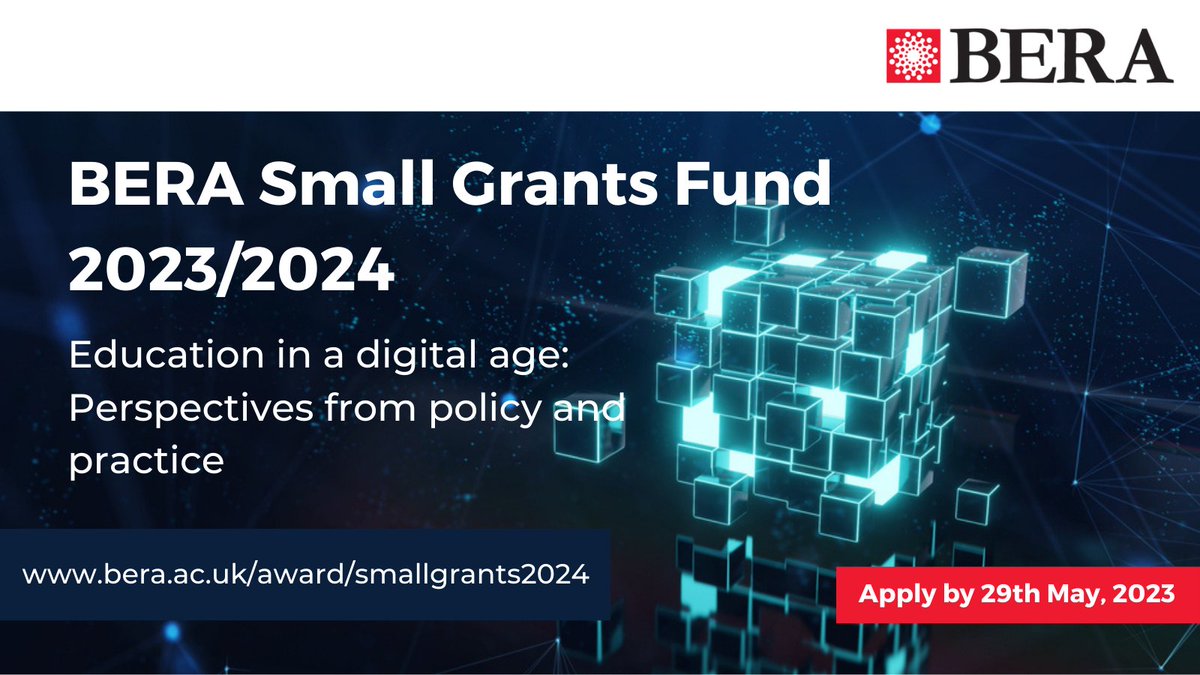 BERA

BERA Small Grants Fund 2023/2024

Education in a digital age: Perspectives from policy and practice

www.bera.ac.uk/award/smallgrants2024

Apply by 29th May, 2023